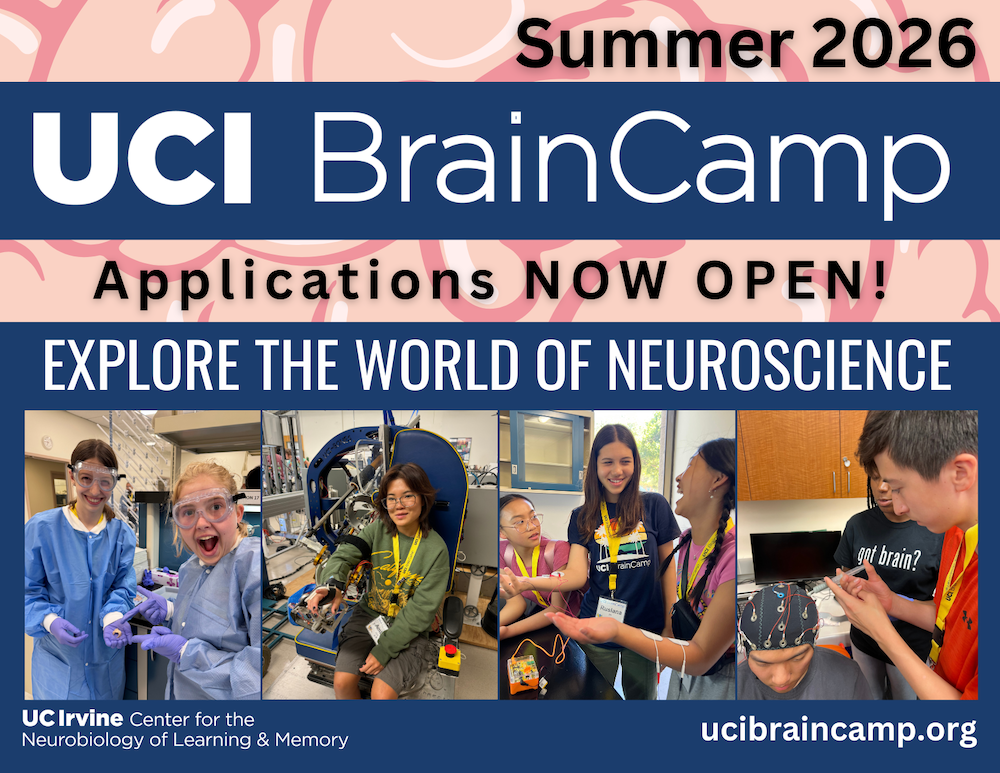 Summer 2026

UCI BrainCamp

Applications NOW OPEN!

EXPLORE THE WORLD OF NEUROSCIENCE

UCI BrainCamp

got brain?

UC Irvine Center for the Neurobiology of Learning & Memory

ucibraincamp.org